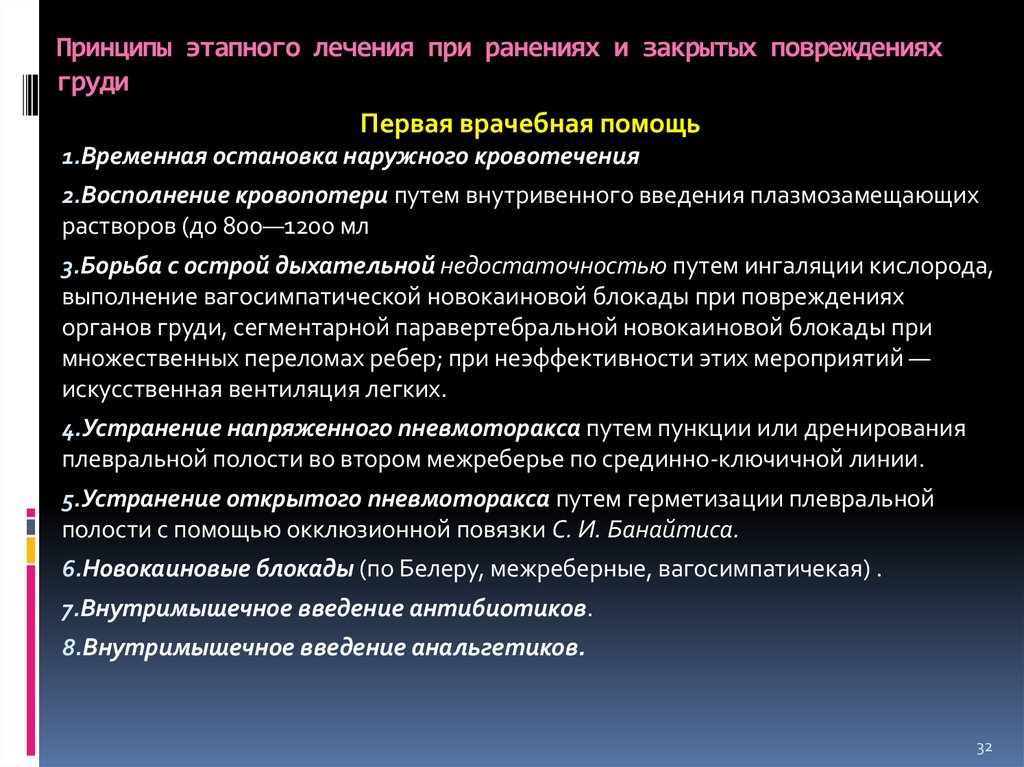 Принципы этапного лечения при ранениях и закрытых повреждениях груди

Первая врачебная помощь

1.Временная остановка наружного кровотечения

2.Восполнение кровопотери путем внутривенного введения плазмозамещающих растворов (до 800—1200 мл

3.Борьба с острой дыхательной недостаточностью путем ингаляции кислорода, выполнение вагосимпатической новокаиновой блокады при повреждениях органов груди, сегментарной паравертебральной новокаиновой блокады при множественных переломах ребер; при неэффективности этих мероприятий — искусственная вентиляция легких.

4.Устранение напряженного пневмоторакса путем пункции или дренирования плевральной полости во втором межреберье по срединно-ключичной линии.

5.Устранение открытого пневмоторакса путем герметизации плевральной полости с помощью окклюзионной повязки С. И. Банайтиса.

6.Новокаиновые блокады (по Белеру, межреберные, вагосимпатичекая) .

7.Внутримышечное введение антибиотиков.

8.Внутримышечное введение анальгетиков.

32